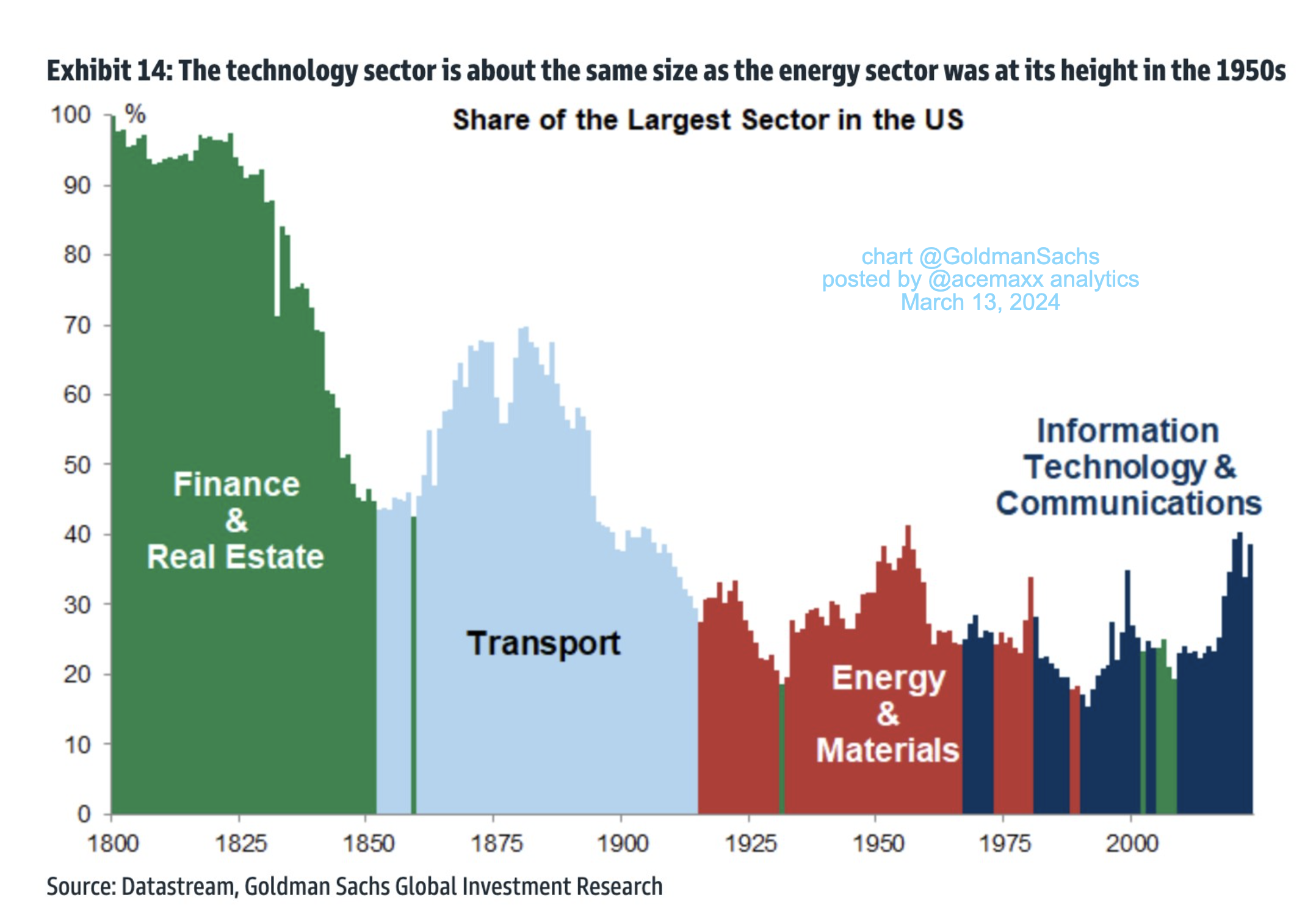 Exhibit 14: The technology sector is about the same size as the energy sector was at its height in the 1950s

Share of the Largest Sector in the US

%

100
90
80
70
60
50
40
30
20
10
0

chart @GoldmanSachs
posted by @acemaxx analytics
March 13, 2024

Finance
&
Real Estate

Transport

Energy
&
Materials

Information
Technology &
Communications

1800
1825
1850
1875
1900
1925
1950
1975
2000

Source: Datastream, Goldman Sachs Global Investment Research